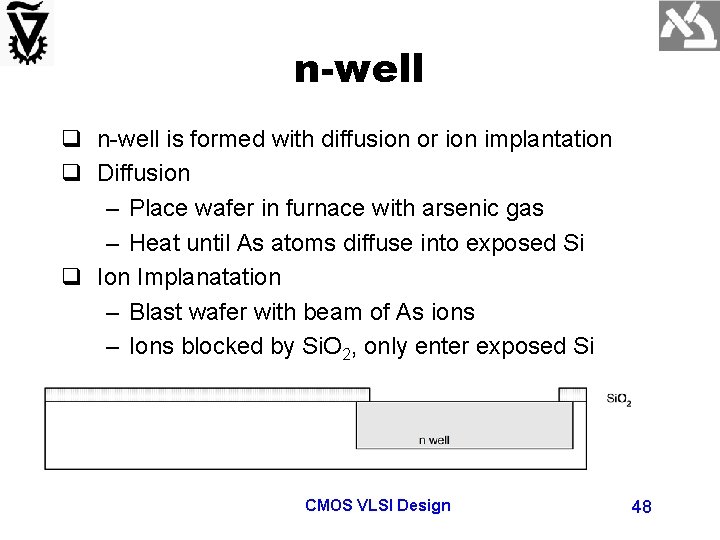 n-well

❑ n-well is formed with diffusion or ion implantation
❑ Diffusion
– Place wafer in furnace with arsenic gas
– Heat until As atoms diffuse into exposed Si
❑ Ion Implanatation
– Blast wafer with beam of As ions
– Ions blocked by $SiO_2$, only enter exposed Si

$SiO_2$

n well

CMOS VLSI Design

48